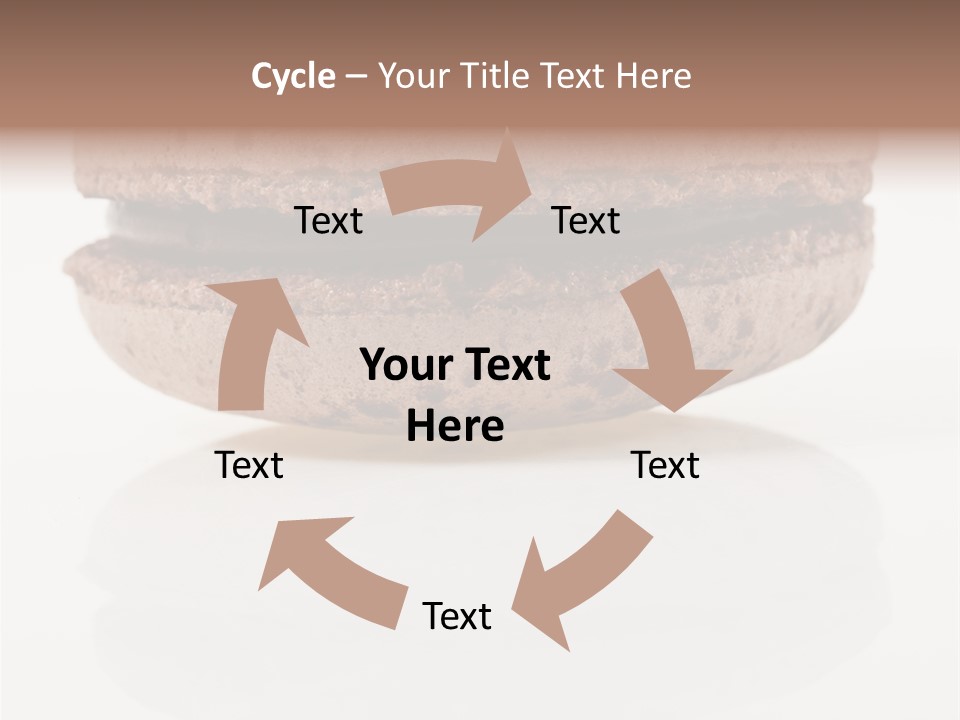 Cycle – Your Title Text Here

Text

Text

Your Text Here

Text

Text

Text